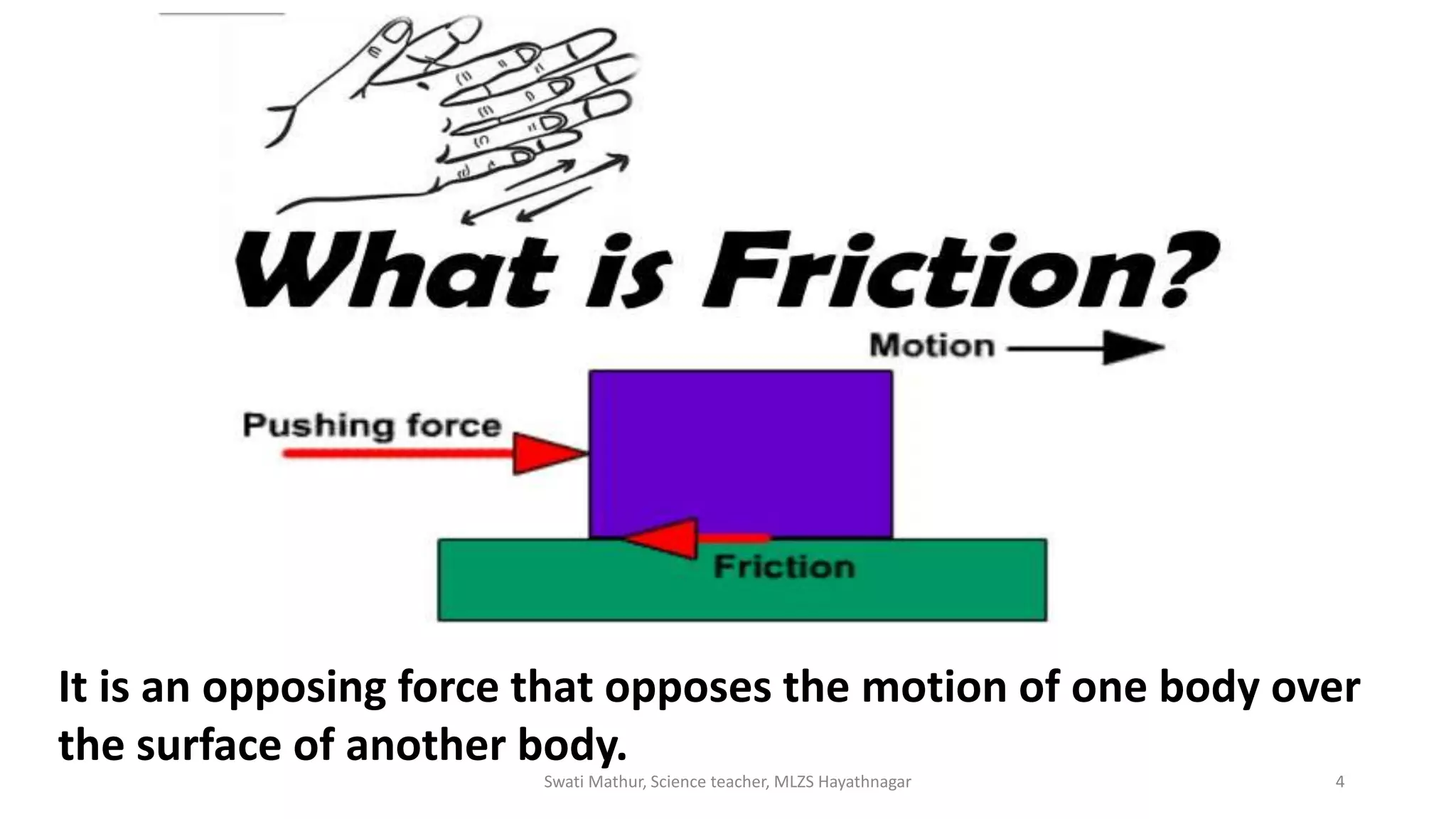 What is Friction?

Motion

Pushing force

Friction

It is an opposing force that opposes the motion of one body over the surface of another body.

Swati Mathur, Science teacher, MLZS Hayathnagar

4